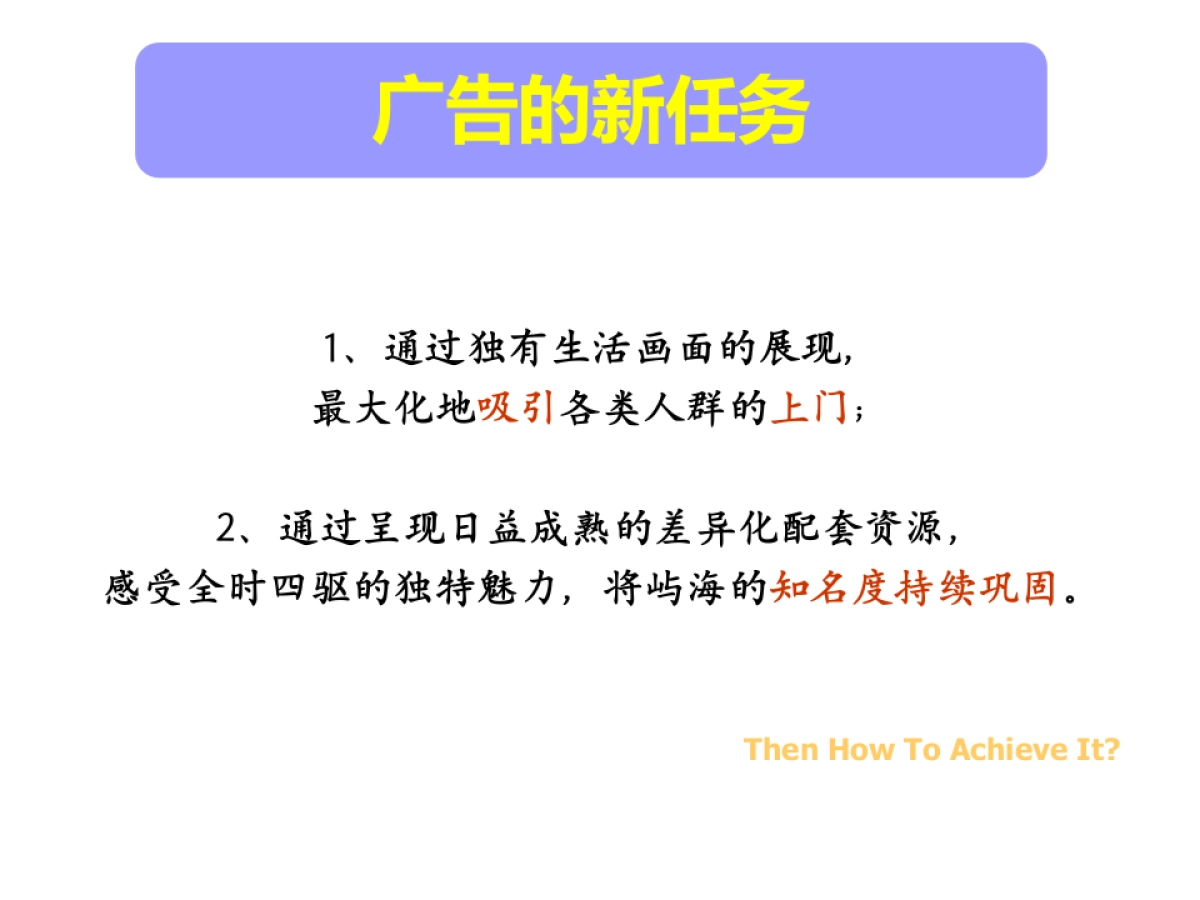 广告的新任务

1、通过独有生活画面的展现，
最大化地吸引各类人群的上门；

2、通过呈现日益成熟的差异化配套资源，
感受全时四驱的独特魅力，将屿海的知名度持续巩固。

Then How To Achieve It?